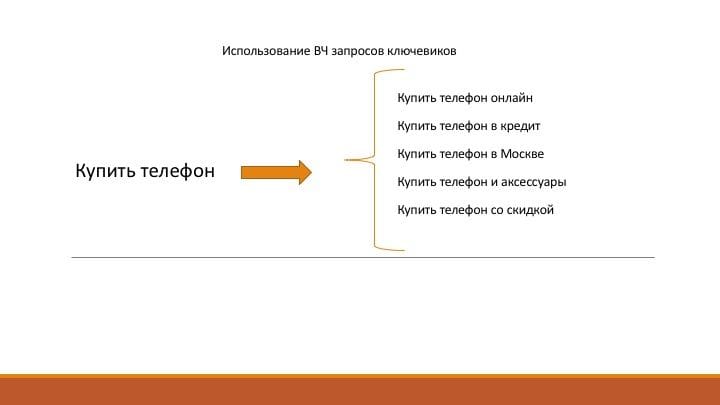 Использование ВЧ запросов ключевиков

Купить телефон

Купить телефон онлайн

Купить телефон в кредит

Купить телефон в Москве

Купить телефон и аксессуары

Купить телефон со скидкой